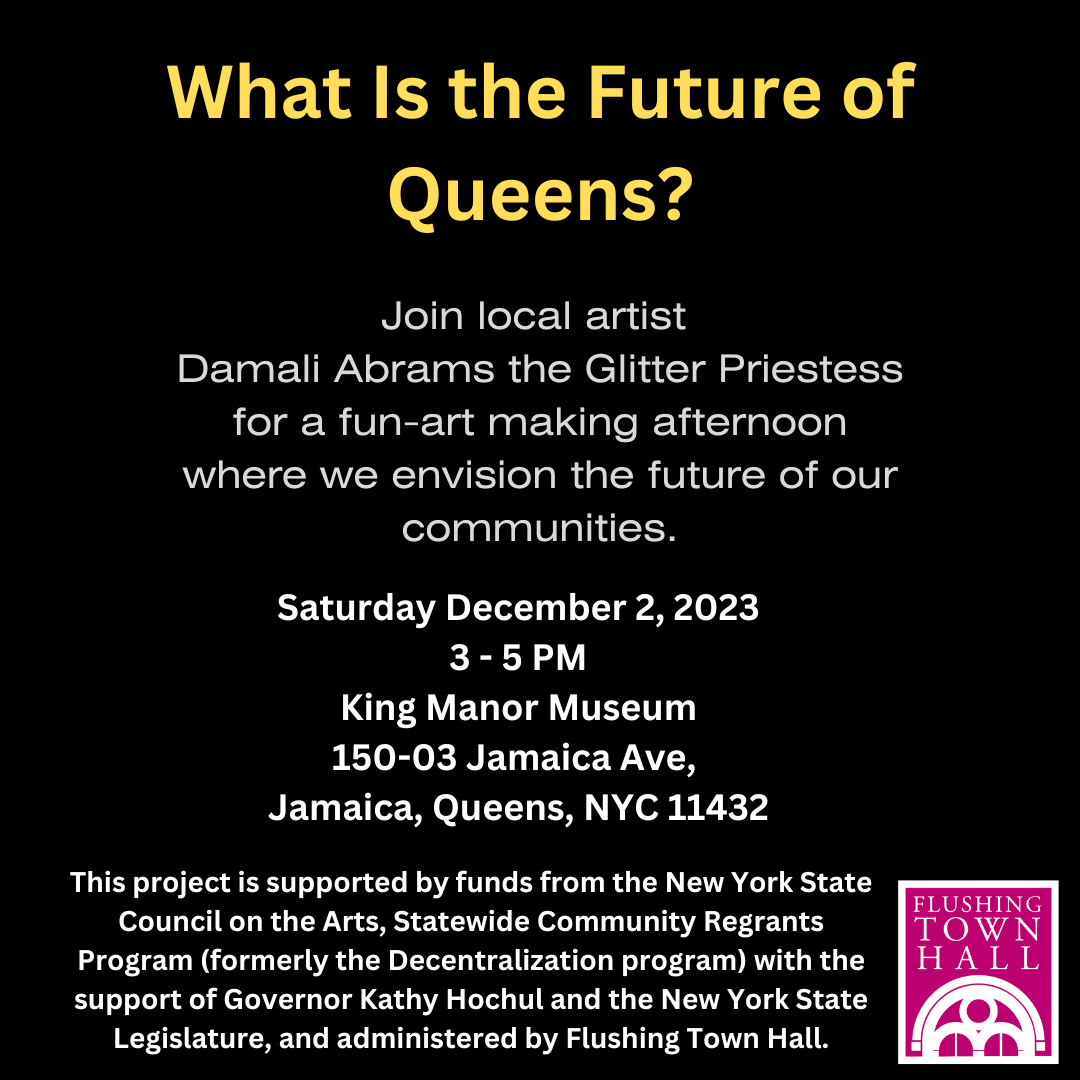 What Is the Future of Queens?

Join local artist Damali Abrams the Glitter Priestess for a fun-art making afternoon where we envision the future of our communities.

Saturday December 2, 2023
3 - 5 PM
King Manor Museum
150-03 Jamaica Ave,
Jamaica, Queens, NYC 11432

This project is supported by funds from the New York State Council on the Arts, Statewide Community Regrants Program (formerly the Decentralization program) with the support of Governor Kathy Hochul and the New York State Legislature, and administered by Flushing Town Hall.

FLUSHING TOWN HALL